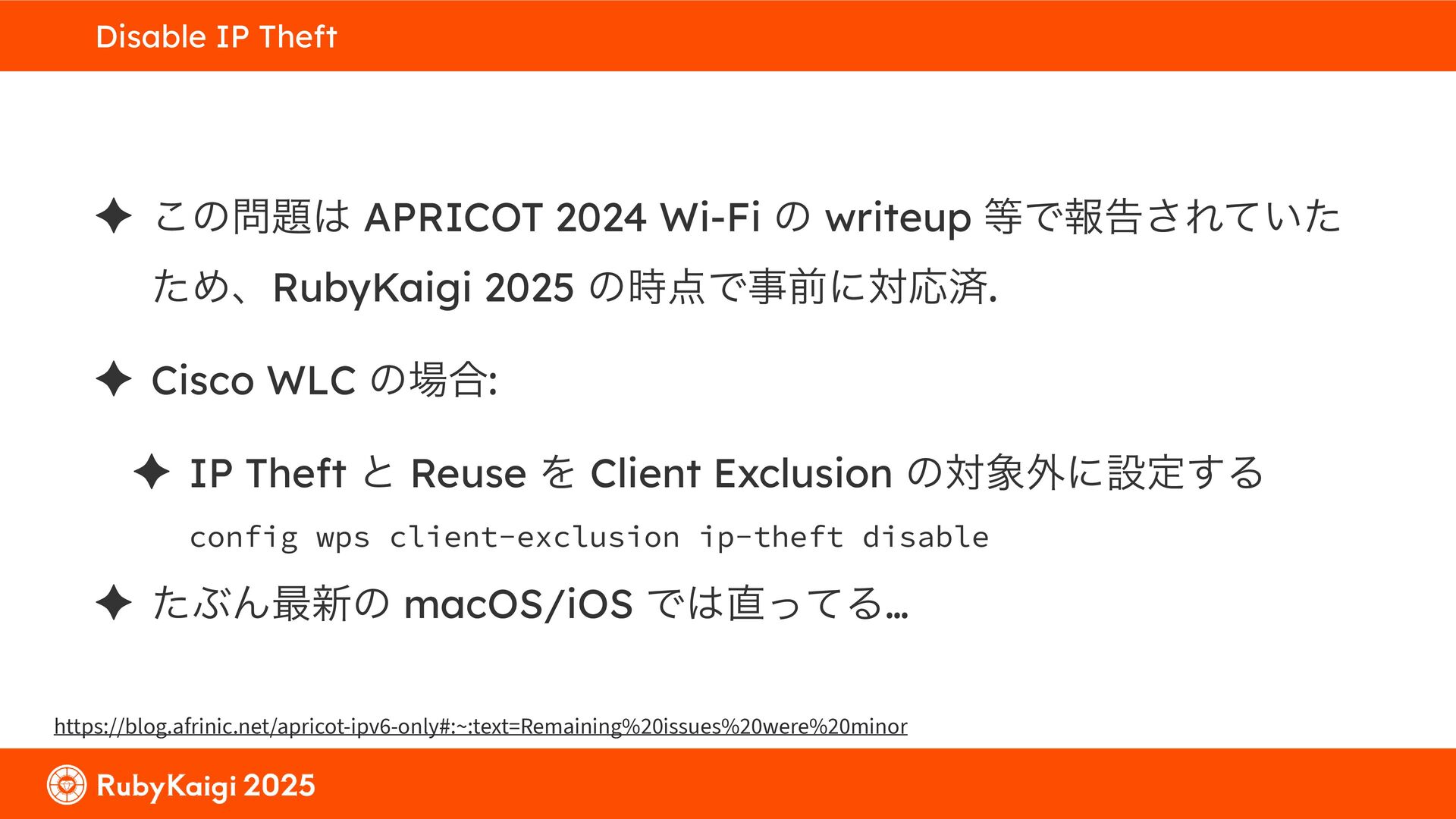 Disable IP Theft

✦ この問題は APRICOT 2024 Wi-Fi の writeup 等で報告されていたため、RubyKaigi 2025 の時点で事前に対応済.

✦ Cisco WLC の場合:

✦ IP Theft と Reuse を Client Exclusion の対象外に設定する

config wps client-exclusion ip-theft disable

✦ たぶん最新の macOS/iOS では直ってる…

https://blog.afrinic.net/apricot-ipv6-only#:~:text=Remaining%20issues%20were%20minor

RubyKaigi 2025